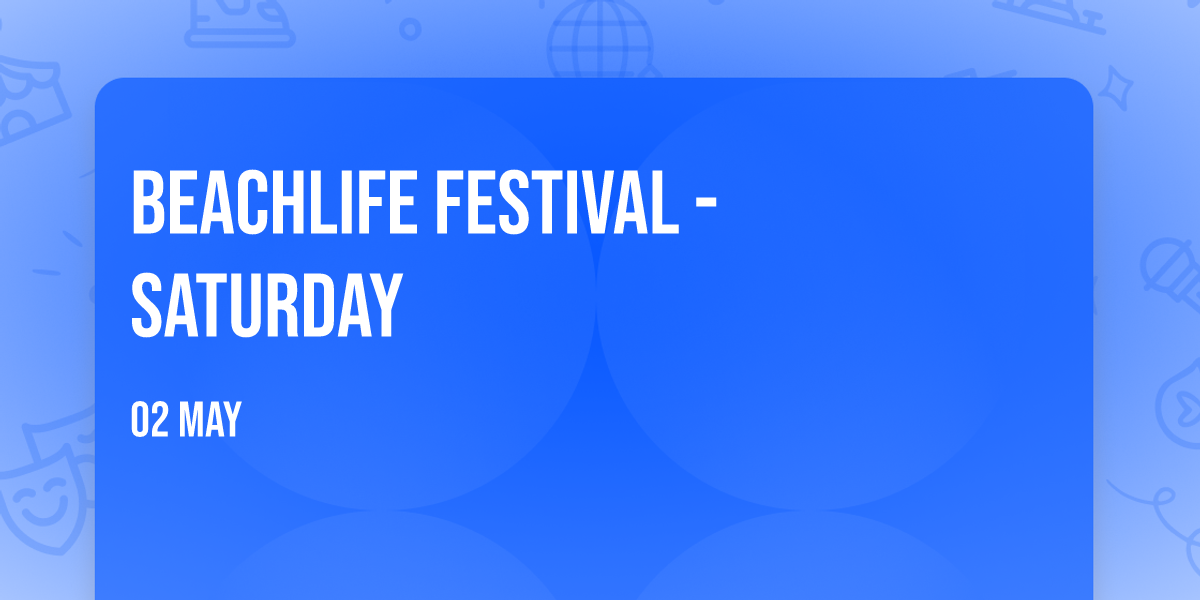 BEACHLIFE FESTIVAL - SATURDAY

02 MAY